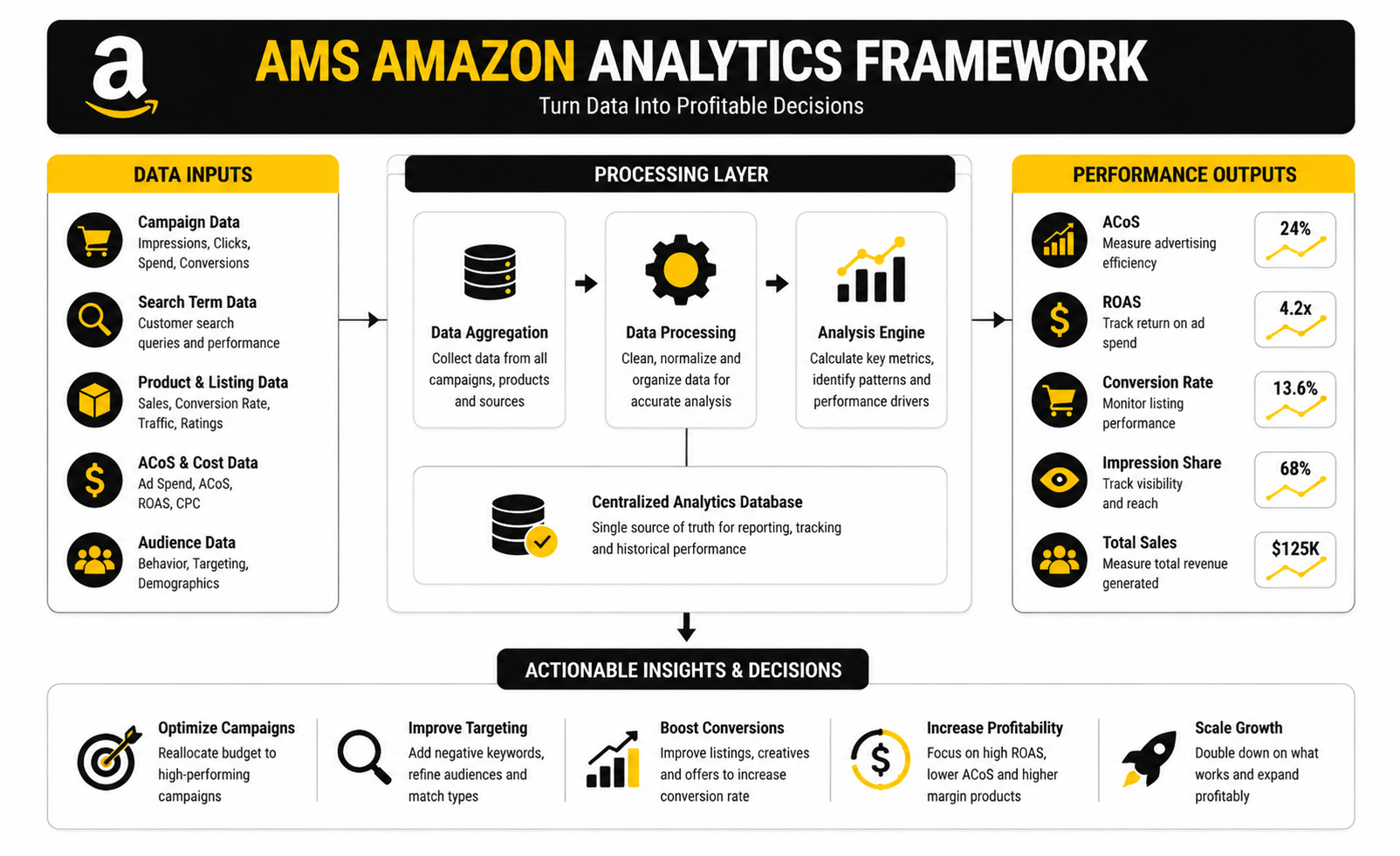 a

AMS AMAZON ANALYTICS FRAMEWORK
Turn Data Into Profitable Decisions

DATA INPUTS

Campaign Data
Impressions, Clicks, Spend, Conversions

Search Term Data
Customer search queries and performance

Product & Listing Data
Sales, Conversion Rate, Traffic, Ratings

ACoS & Cost Data
Ad Spend, ACoS, ROAS, CPC

Audience Data
Behavior, Targeting, Demographics

PROCESSING LAYER

Data Aggregation
Collect data from all campaigns, products and sources

Data Processing
Clean, normalize and organize data for accurate analysis

Analysis Engine
Calculate key metrics, identify patterns and performance drivers

Centralized Analytics Database
Single source of truth for reporting, tracking and historical performance

PERFORMANCE OUTPUTS

ACoS
Measure advertising efficiency
24%

ROAS
Track return on ad spend
4.2x

Conversion Rate
Monitor listing performance
13.6%

Impression Share
Track visibility and reach
68%

Total Sales
Measure total revenue generated
$125K

ACTIONABLE INSIGHTS & DECISIONS

Optimize Campaigns
Reallocate budget to high-performing campaigns

Improve Targeting
Add negative keywords, refine audiences and match types

Boost Conversions
Improve listings, creatives and offers to increase conversion rate

Increase Profitability
Focus on high ROAS, lower ACoS and higher margin products

Scale Growth
Double down on what works and expand profitably